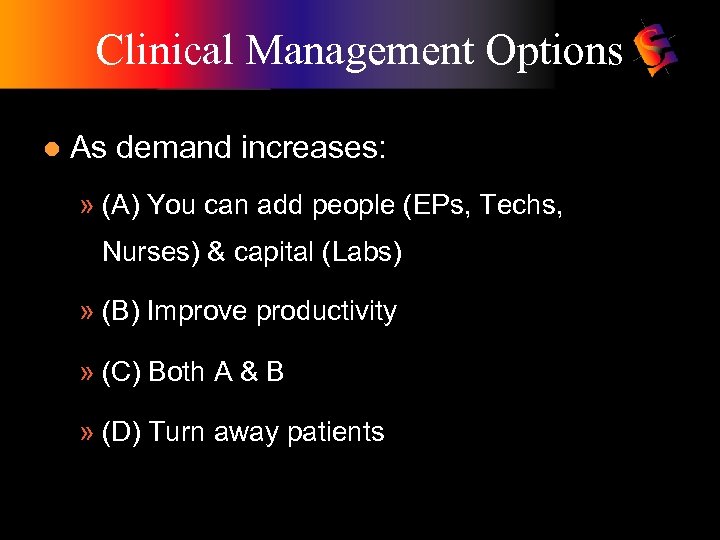 Clinical Management Options

● As demand increases:

» (A) You can add people (EPs, Techs, Nurses) & capital (Labs)

» (B) Improve productivity

» (C) Both A & B

» (D) Turn away patients